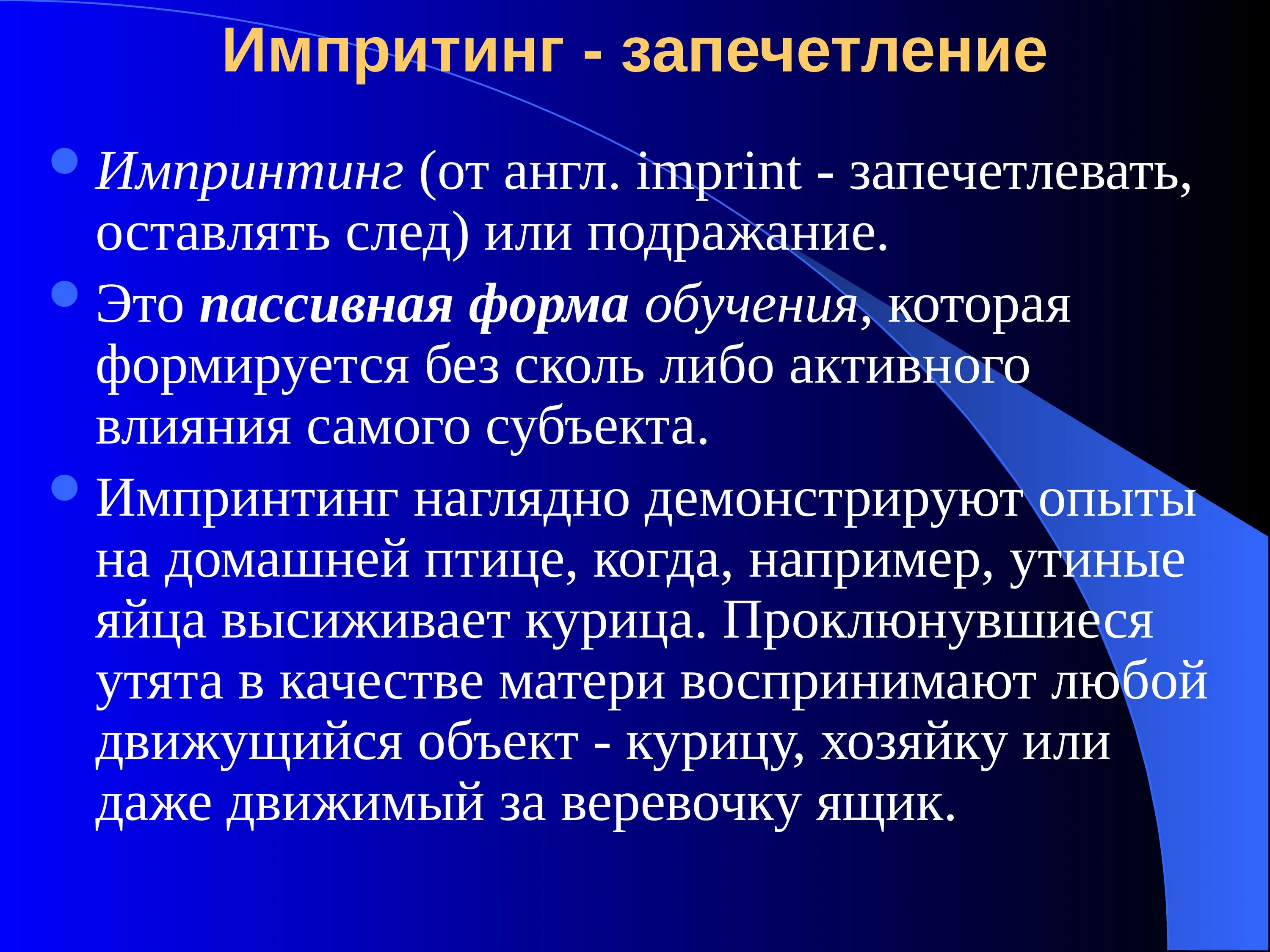 Импритинг - запечетление

Импринтинг (от англ. imprint - запечетлевать, оставлять след) или подражание.

Это пассивная форма обучения, которая формируется без сколь либо активного влияния самого субъекта.

Импринтинг наглядно демонстрируют опыты на домашней птице, когда, например, утиные яйца высиживает курица. Проклюнувшиеся утята в качестве матери воспринимают любой движущийся объект - курицу, хозяйку или даже движимый за веревочку ящик.